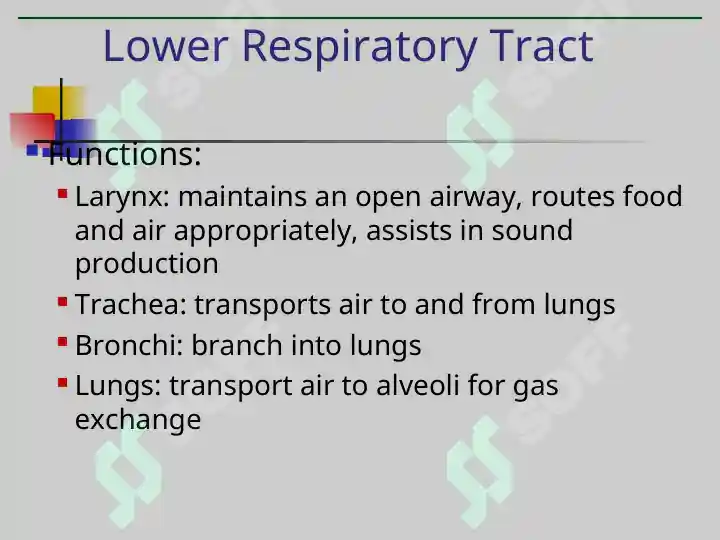 Lower Respiratory Tract

Functions:

Larynx: maintains an open airway, routes food and air appropriately, assists in sound production

Trachea: transports air to and from lungs

Bronchi: branch into lungs

Lungs: transport air to alveoli for gas exchange